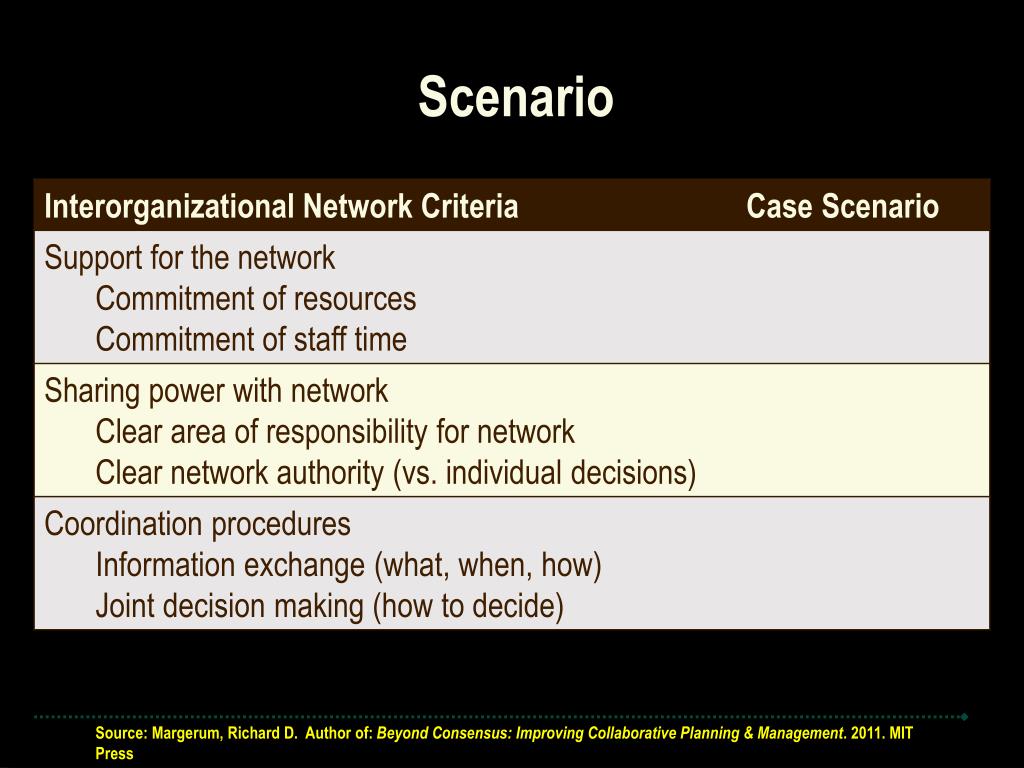 Scenario

| Interorganizational Network Criteria | Case Scenario |
|---|---|
| Support for the network<br>Commitment of resources<br>Commitment of staff time | |
| Sharing power with network<br>Clear area of responsibility for network<br>Clear network authority (vs. individual decisions) | |
| Coordination procedures<br>Information exchange (what, when, how)<br>Joint decision making (how to decide) | |

Source: Margerum, Richard D. Author of: Beyond Consensus: Improving Collaborative Planning & Management. 2011. MIT Press